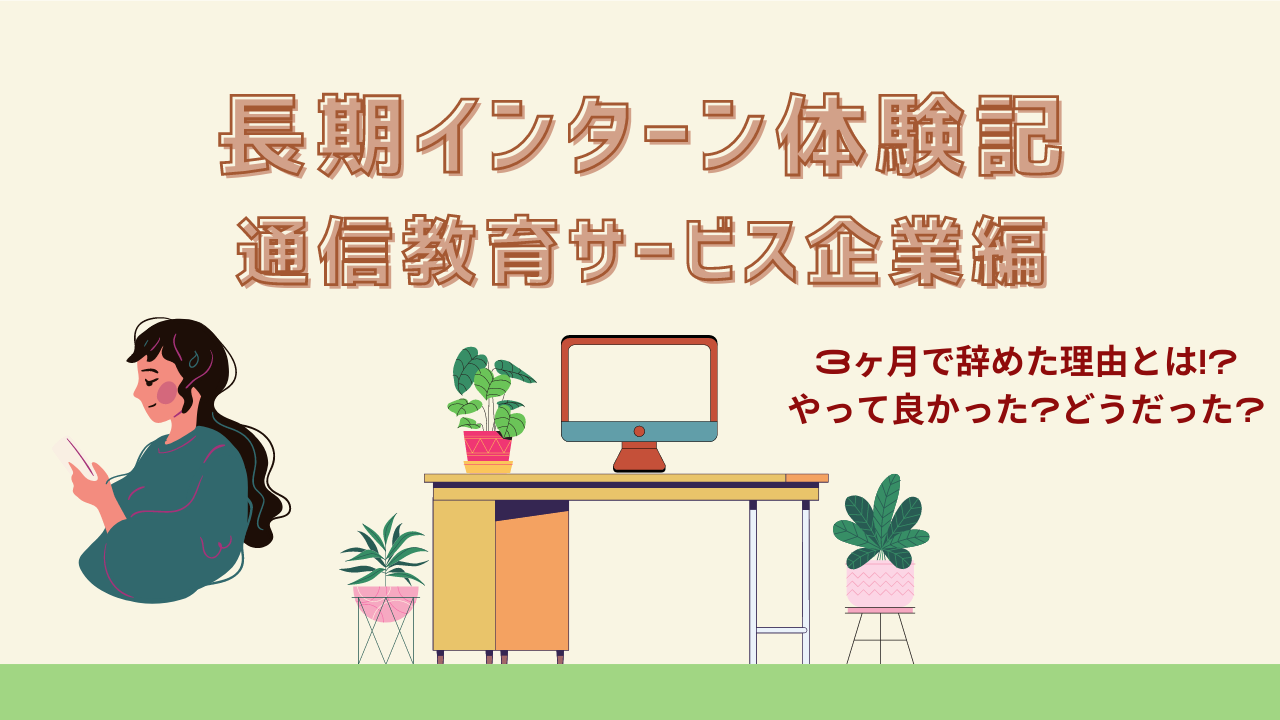 長期インターン体験記
通信教育サービス企業編

3ヶ月で辞めた理由とは!?
やって良かった?どうだった?